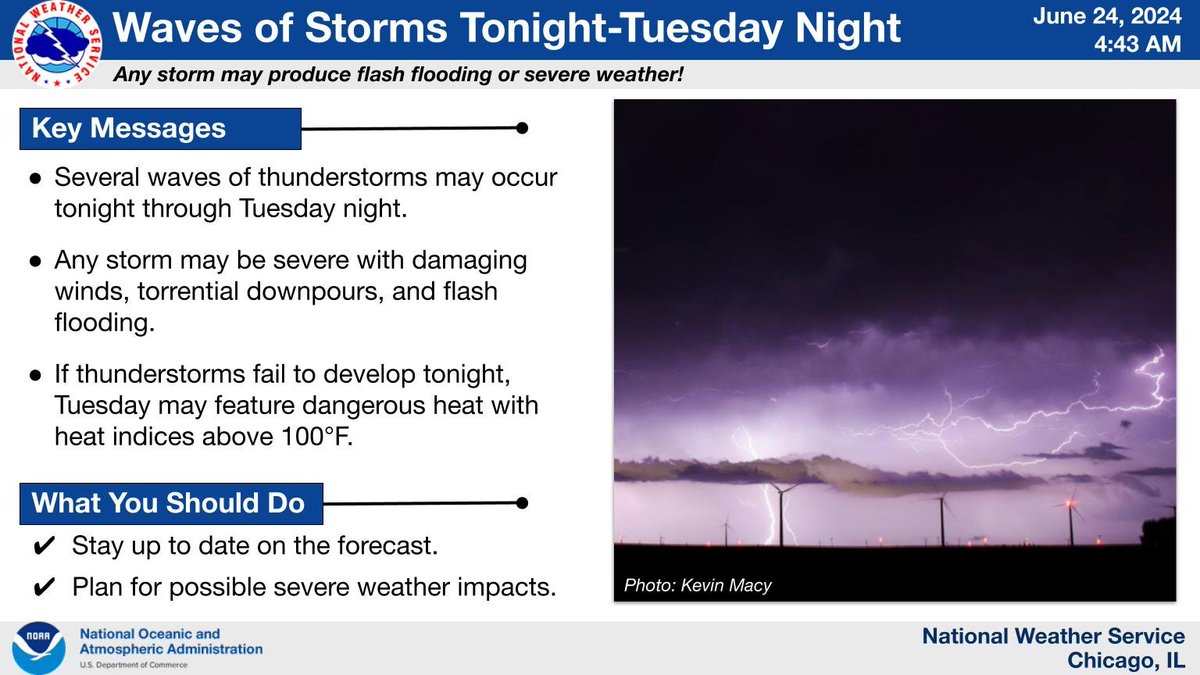 NATIONAL WEATHER SERVICE

Waves of Storms Tonight-Tuesday Night

June 24, 2024
4:43 AM

Any storm may produce flash flooding or severe weather!

Key Messages

● Several waves of thunderstorms may occur tonight through Tuesday night.

● Any storm may be severe with damaging winds, torrential downpours, and flash flooding.

● If thunderstorms fail to develop tonight, Tuesday may feature dangerous heat with heat indices above 100°F.

What You Should Do

✔ Stay up to date on the forecast.

✔ Plan for possible severe weather impacts.

Photo: Kevin Macy

NOAA
National Oceanic and Atmospheric Administration
U.S. Department of Commerce

National Weather Service
Chicago, IL